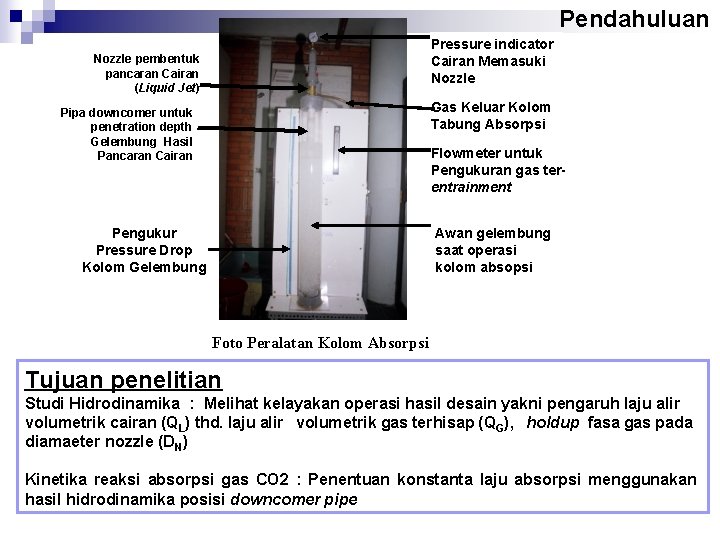 Pendahuluan

Nozzle pembentuk pancaran Cairan (Liquid Jet)

Pipa downcomer untuk penetration depth Gelembung Hasil Pancaran Cairan

Pengukur Pressure Drop Kolom Gelembung

Pressure indicator Cairan Memasuki Nozzle

Gas Keluar Kolom Tabung Absorpsi

Flowmeter untuk Pengukuran gas ter-entrainment

Awan gelembung saat operasi kolom absopsi

Foto Peralatan Kolom Absorpsi

Tujuan penelitian

Studi Hidrodinamika : Melihat kelayakan operasi hasil desain yakni pengaruh laju alir volumetrik cairan ($Q_L$) thd. laju alir volumetrik gas terhisap ($Q_G$), holdup fasa gas pada diamaeter nozzle ($D_N$)

Kinetika reaksi absorpsi gas CO2 : Penentuan konstanta laju absorpsi menggunakan hasil hidrodinamika posisi downcomer pipe